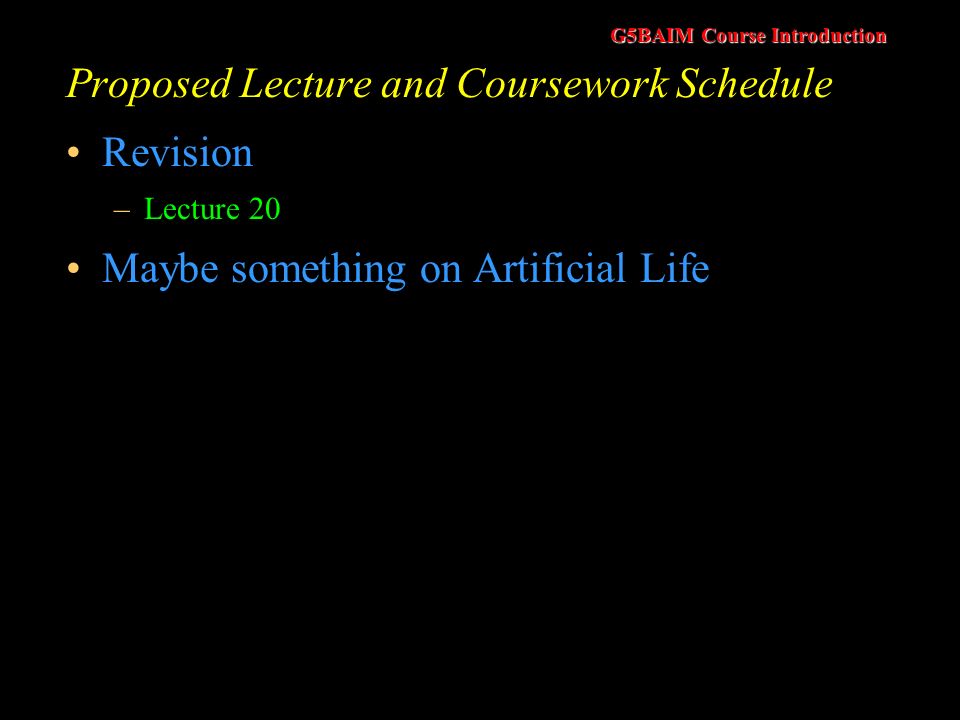 G5BAIM Course Introduction

Proposed Lecture and Coursework Schedule

• Revision
  – Lecture 20
• Maybe something on Artificial Life